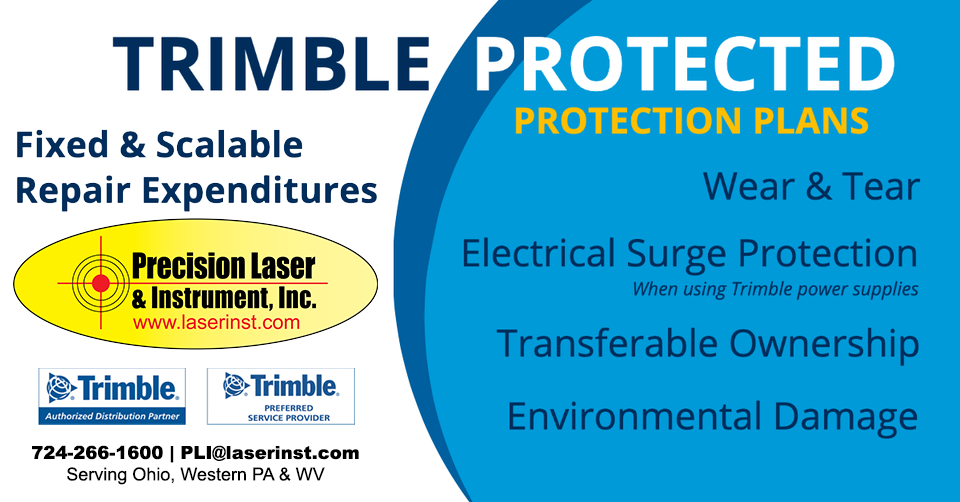 TRIMBLE PROTECTED
PROTECTION PLANS

Fixed & Scalable Repair Expenditures

Precision Laser & Instrument, Inc.
www.laserinst.com

Trimble.
Authorized Distribution Partner

Trimble.
PREFERRED SERVICE PROVIDER

724-266-1600 | PLI@laserinst.com
Serving Ohio, Western PA & WV

Wear & Tear

Electrical Surge Protection
When using Trimble power supplies

Transferable Ownership

Environmental Damage